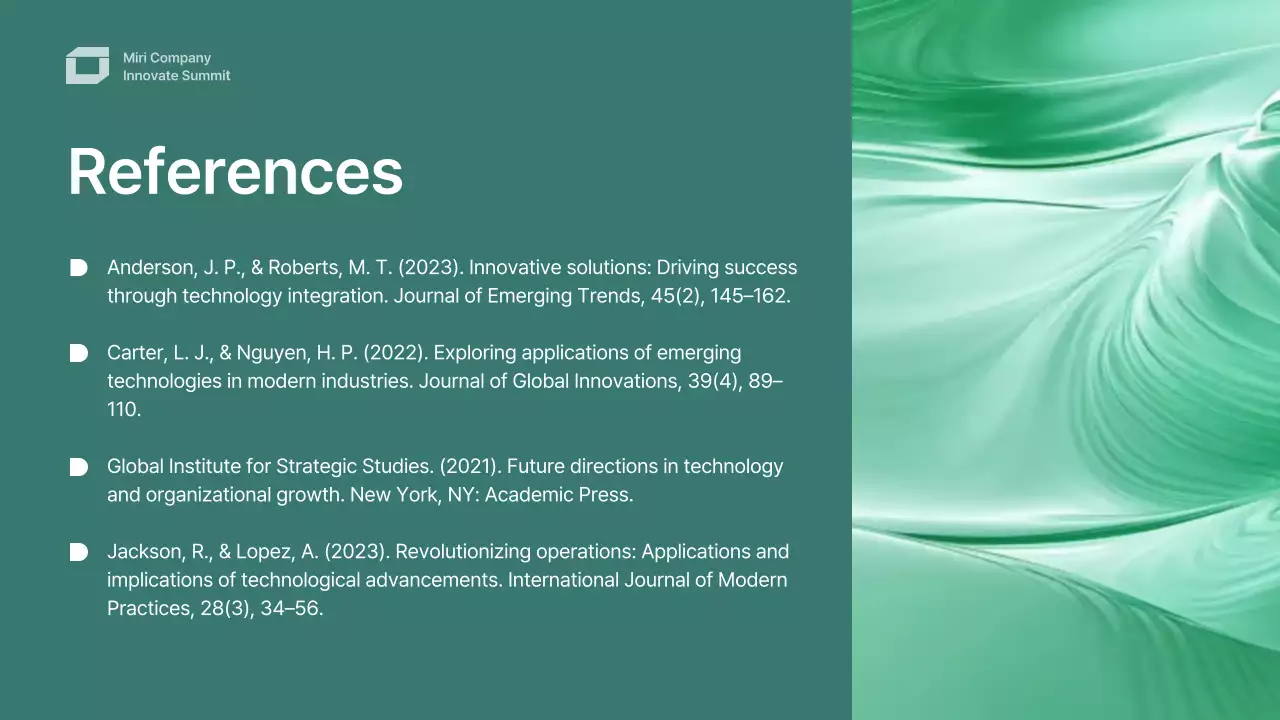 Miri Company
Innovate Summit

References

Anderson, J. P., & Roberts, M. T. (2023). Innovative solutions: Driving success through technology integration. Journal of Emerging Trends, 45(2), 145–162.

Carter, L. J., & Nguyen, H. P. (2022). Exploring applications of emerging technologies in modern industries. Journal of Global Innovations, 39(4), 89–110.

Global Institute for Strategic Studies. (2021). Future directions in technology and organizational growth. New York, NY: Academic Press.

Jackson, R., & Lopez, A. (2023). Revolutionizing operations: Applications and implications of technological advancements. International Journal of Modern Practices, 28(3), 34–56.